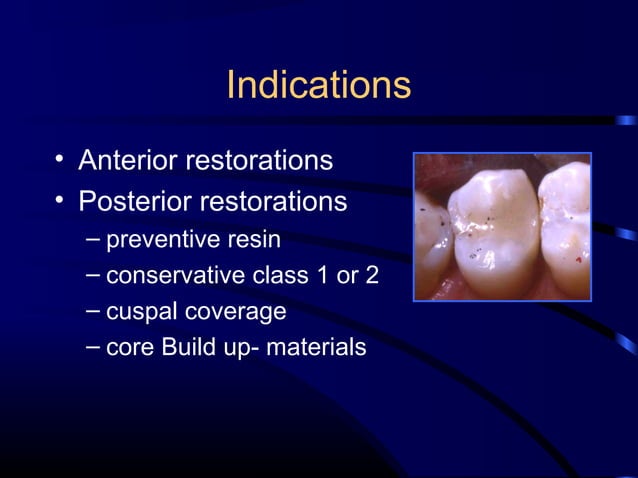 Indications

• Anterior restorations
• Posterior restorations
– preventive resin
– conservative class 1 or 2
– cuspal coverage
– core Build up- materials